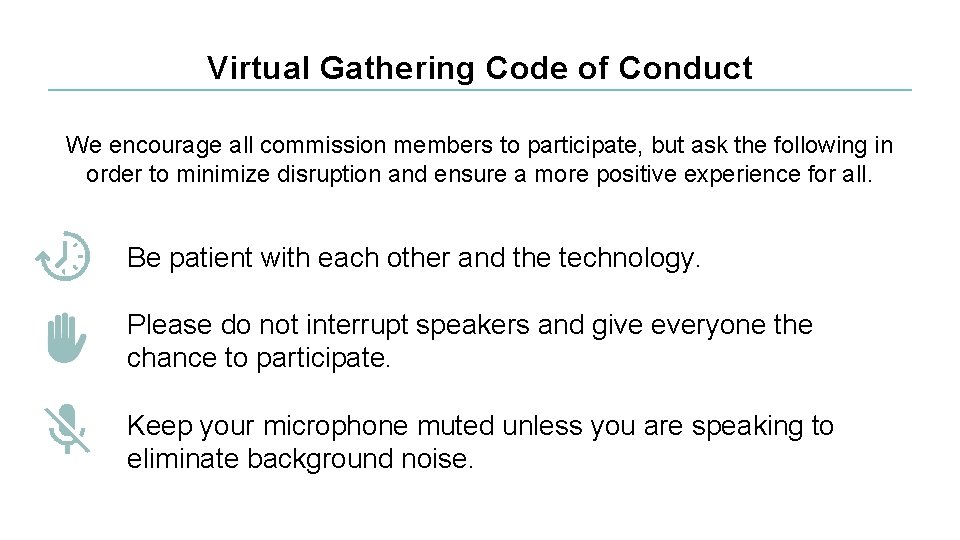 Virtual Gathering Code of Conduct

We encourage all commission members to participate, but ask the following in order to minimize disruption and ensure a more positive experience for all.

Be patient with each other and the technology.

Please do not interrupt speakers and give everyone the chance to participate.

Keep your microphone muted unless you are speaking to eliminate background noise.